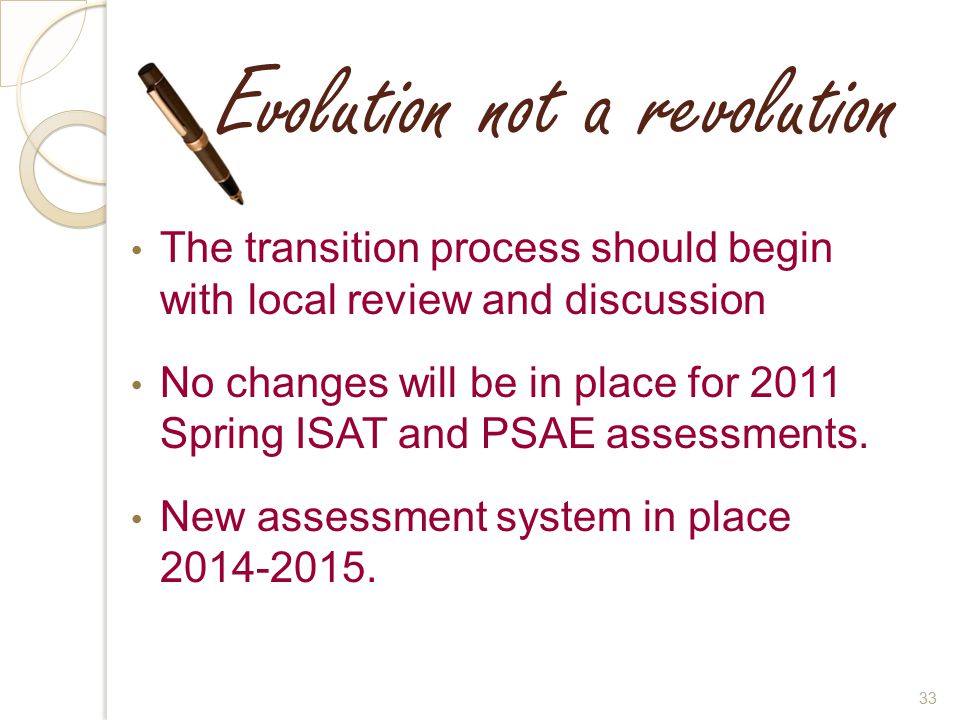 Evolution not a revolution

• The transition process should begin with local review and discussion

• No changes will be in place for 2011 Spring ISAT and PSAE assessments.

• New assessment system in place 2014-2015.

33